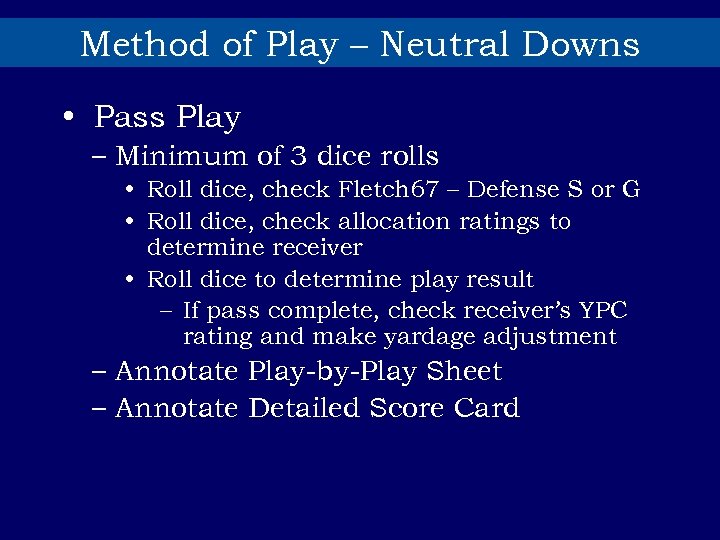 Method of Play – Neutral Downs

• Pass Play
– Minimum of 3 dice rolls
• Roll dice, check Fletch67 – Defense S or G
• Roll dice, check allocation ratings to determine receiver
• Roll dice to determine play result
– If pass complete, check receiver's YPC rating and make yardage adjustment
– Annotate Play-by-Play Sheet
– Annotate Detailed Score Card